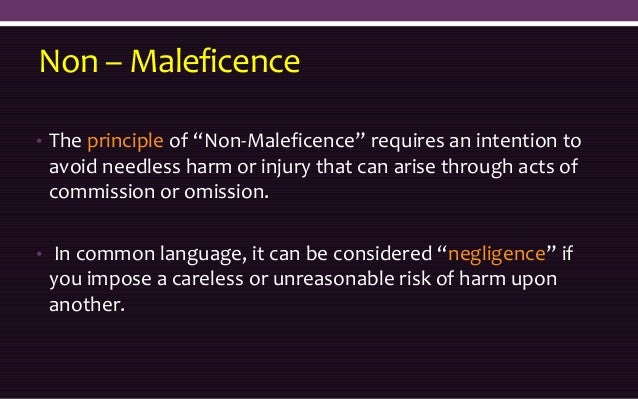 Non – Maleficence

• The principle of “Non-Maleficence” requires an intention to avoid needless harm or injury that can arise through acts of commission or omission.

• In common language, it can be considered “negligence” if you impose a careless or unreasonable risk of harm upon another.